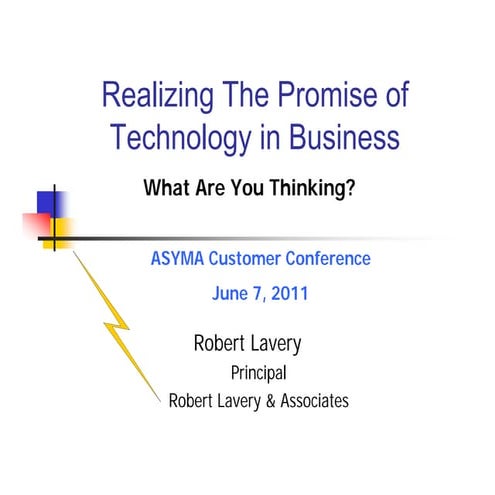 Realizing The Promise of Technology in Business

What Are You Thinking?

ASYMA Customer Conference

June 7, 2011

Robert Lavery

Principal

Robert Lavery & Associates